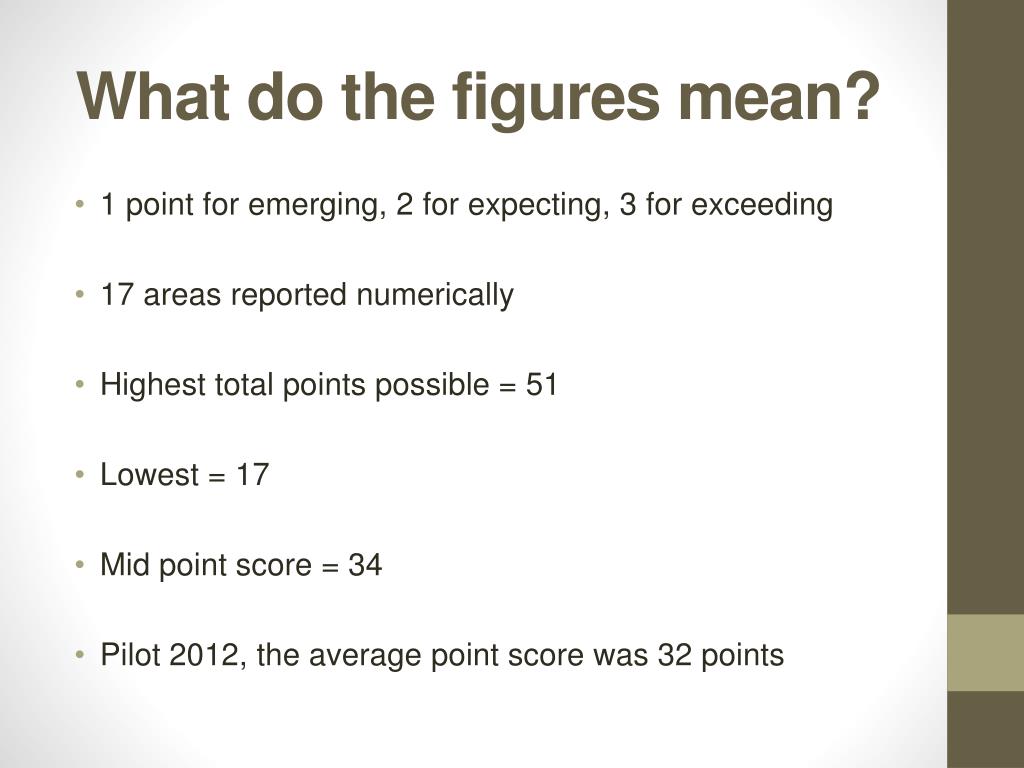 What do the figures mean?

• 1 point for emerging, 2 for expecting, 3 for exceeding

• 17 areas reported numerically

• Highest total points possible = 51

• Lowest = 17

• Mid point score = 34

• Pilot 2012, the average point score was 32 points